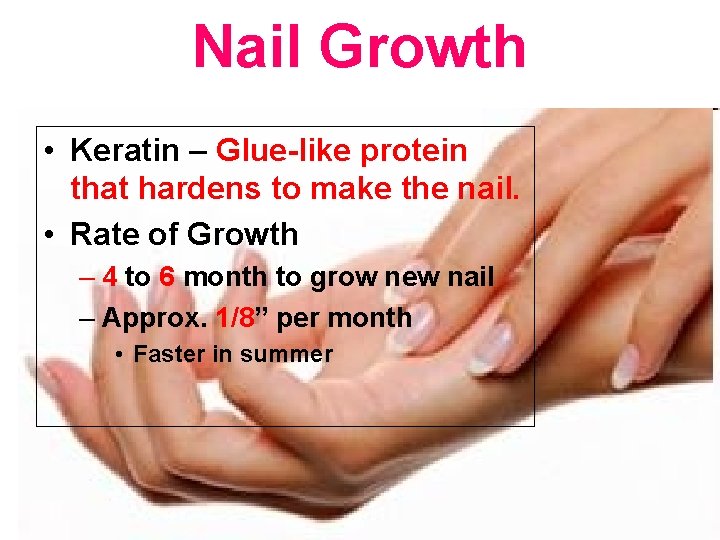 Nail Growth

• Keratin – Glue-like protein that hardens to make the nail.
• Rate of Growth
– 4 to 6 month to grow new nail
– Approx. 1/8” per month
• Faster in summer